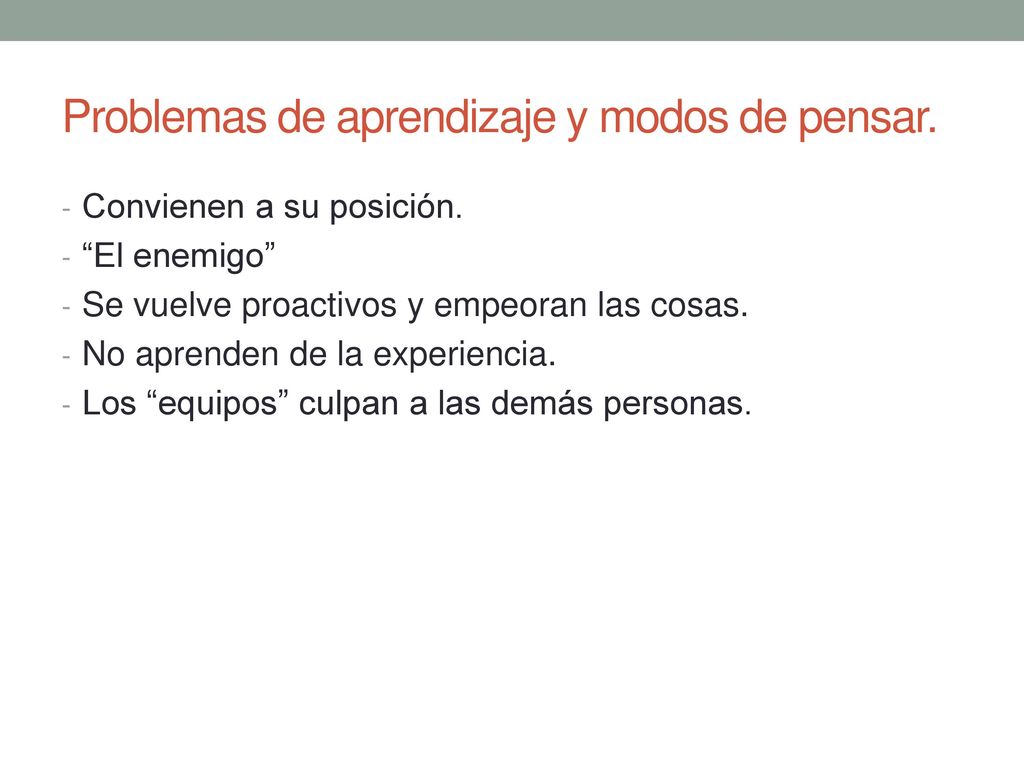 Problemas de aprendizaje y modos de pensar.

- Convienen a su posición.
- “El enemigo”
- Se vuelve proactivos y empeoran las cosas.
- No aprenden de la experiencia.
- Los “equipos” culpan a las demás personas.